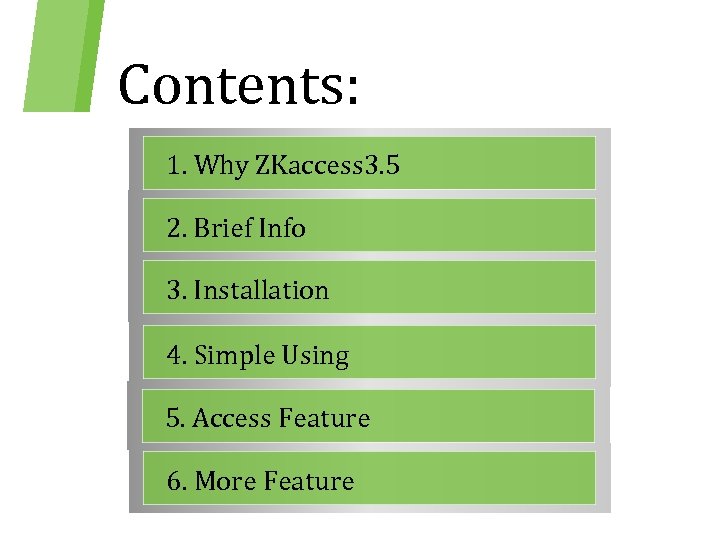 Contents:

1. Why ZKaccess3.5

2. Brief Info

3. Installation

4. Simple Using

5. Access Feature

6. More Feature